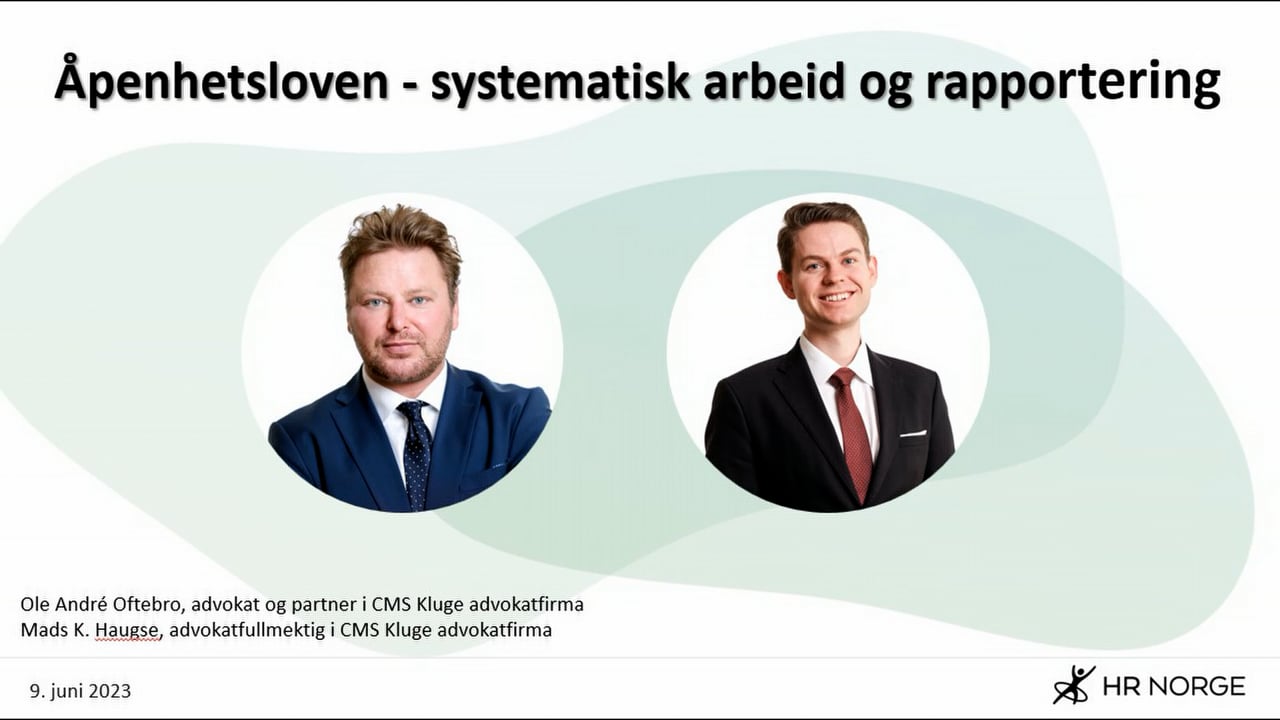 Åpenhetsloven - systematisk arbeid og rapportering

Ole André Oftebro, advokat og partner i CMS Kluge advokatfirma
Mads K. Haugse, advokatfullmektig i CMS Kluge advokatfirma

9. juni 2023

HR NORGE